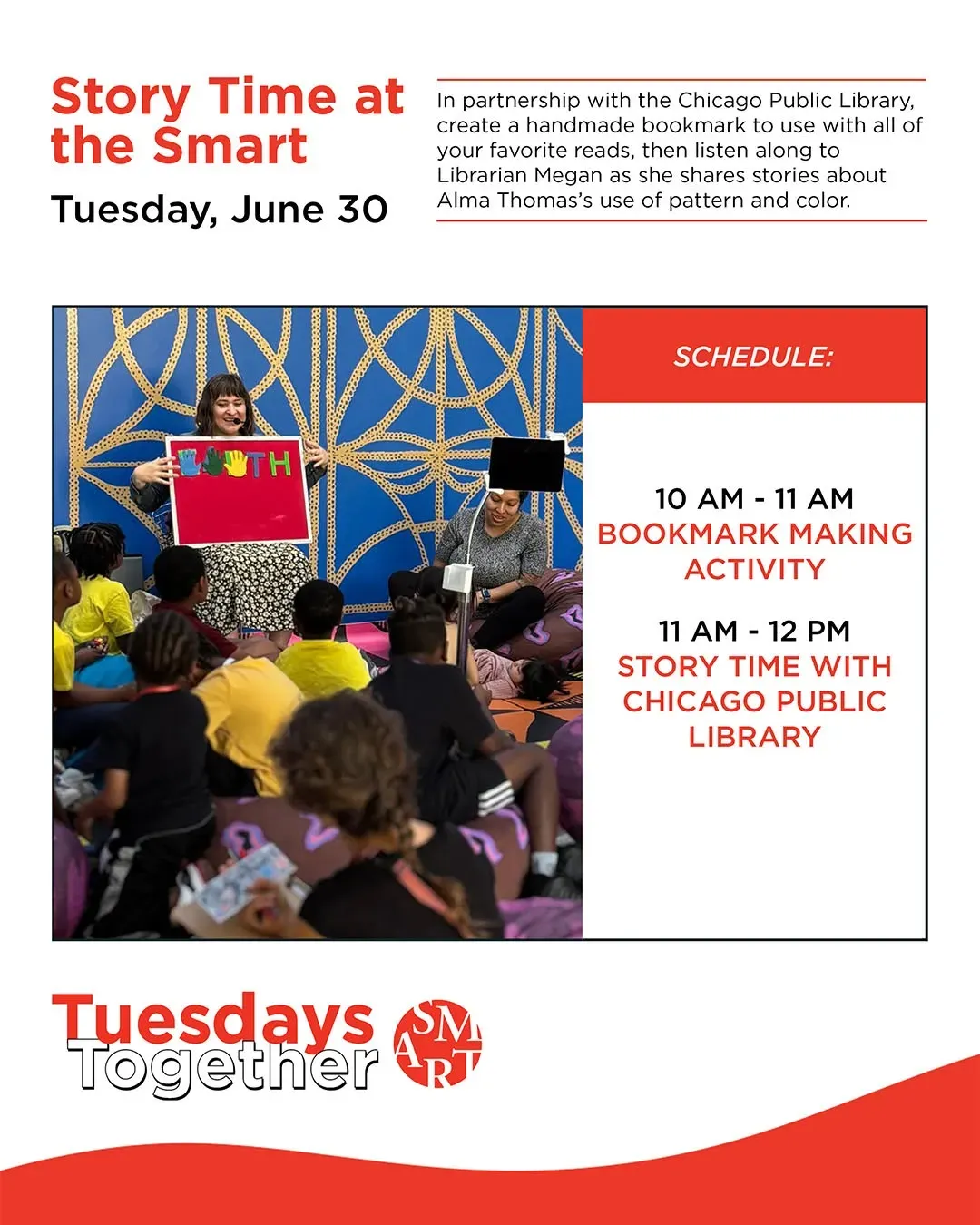 Story Time at the Smart

Tuesday, June 30

In partnership with the Chicago Public Library, create a handmade bookmark to use with all of your favorite reads, then listen along to Librarian Megan as she shares stories about Alma Thomas's use of pattern and color.

TH

SCHEDULE:

10 AM - 11 AM
BOOKMARK MAKING ACTIVITY

11 AM - 12 PM
STORY TIME WITH CHICAGO PUBLIC LIBRARY

Tuesdays Together

SMART